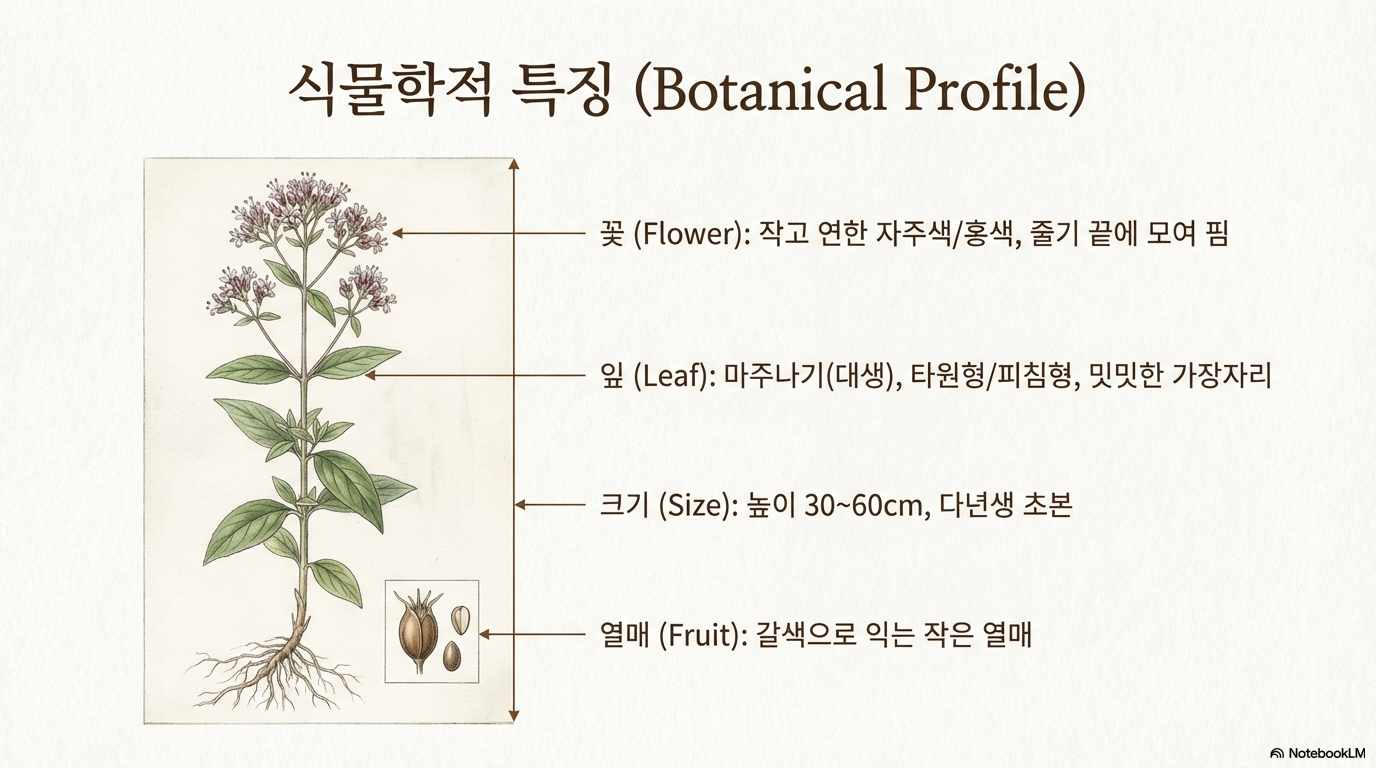 식물학적 특징 (Botanical Profile)

꽃 (Flower): 작고 연한 자주색/홍색, 줄기 끝에 모여 핌

잎 (Leaf): 마주나기(대생), 타원형/피침형, 밋밋한 가장자리

크기 (Size): 높이 30~60cm, 다년생 초본

열매 (Fruit): 갈색으로 익는 작은 열매

NotebookLM